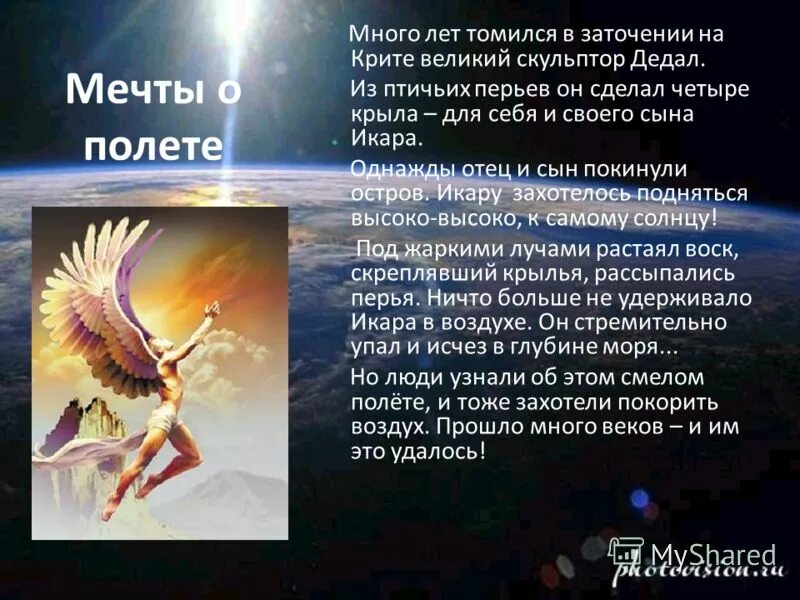 Мечты о полете

Много лет томился в заточении на Крите великий скульптор Дедал.

Из птичьих перьев он сделал четыре крыла – для себя и своего сына Икара.

Однажды отец и сын покинули остров. Икару захотелось подняться высоко-высоко, к самому солнцу!

Под жаркими лучами растаял воск, скреплявший крылья, рассыпались перья. Ничто больше не удерживало Икара в воздухе. Он стремительно упал и исчез в глубине моря...

Но люди узнали об этом смелом полёте, и тоже захотели покорить воздух. Прошло много веков – и им это удалось!

MyShared
photovision.ru